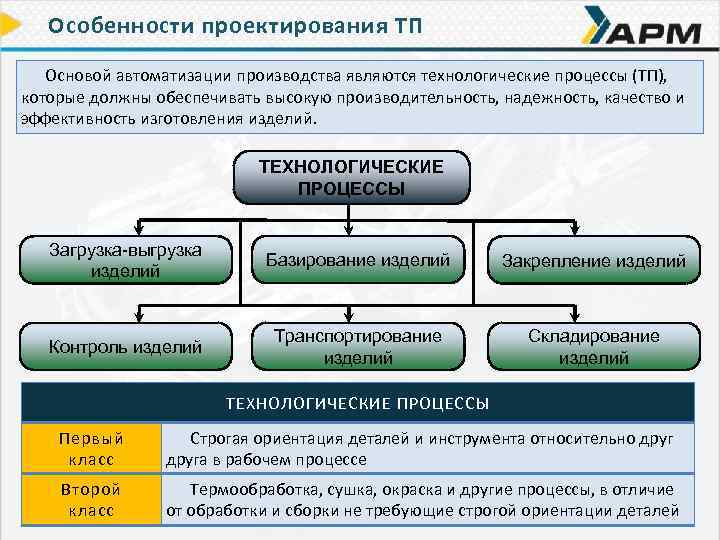 Особенности проектирования ТП

АРМ

Основой автоматизации производства являются технологические процессы (ТП), которые должны обеспечивать высокую производительность, надежность, качество и эффективность изготовления изделий.

ТЕХНОЛОГИЧЕСКИЕ ПРОЦЕССЫ

Загрузка-выгрузка изделий

Базирование изделий

Закрепление изделий

Контроль изделий

Транспортирование изделий

Складирование изделий

| ТЕХНОЛОГИЧЕСКИЕ ПРОЦЕССЫ | |
|---|---|
| Первый класс | Строгая ориентация деталей и инструмента относительно друг друга в рабочем процессе |
| Второй класс | Термообработка, сушка, окраска и другие процессы, в отличие от обработки и сборки не требующие строгой ориентации деталей |